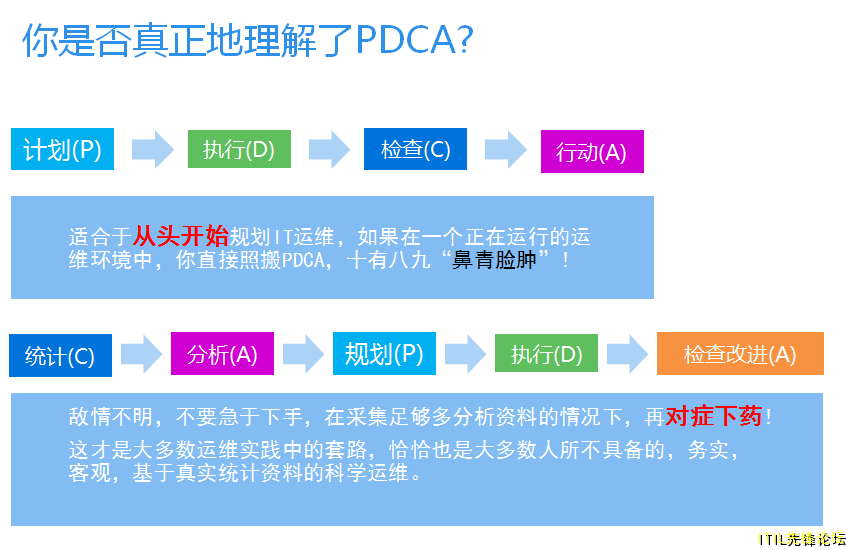 你是否真正地理解了PDCA?

计划(P)

执行(D)

检查(C)

行动(A)

适合于从头开始规划IT运维，如果在一个正在运行的运维环境中，你直接照搬PDCA，十有八九“鼻青脸肿”！

统计(C)

分析(A)

规划(P)

执行(D)

检查改进(A)

敌情不明，不要急于下手，在采集足够多分析资料的情况下，再对症下药！

这才是大多数运维实践中的套路，恰恰也是大多数人所不具备的，务实，客观，基于真实统计资料的科学运维。

ITIL先锋论坛